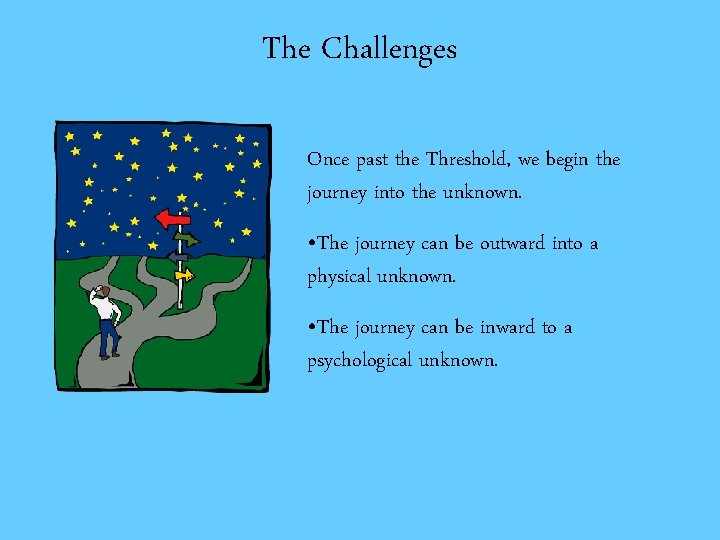 The Challenges

Once past the Threshold, we begin the journey into the unknown.

•The journey can be outward into a physical unknown.

•The journey can be inward to a psychological unknown.